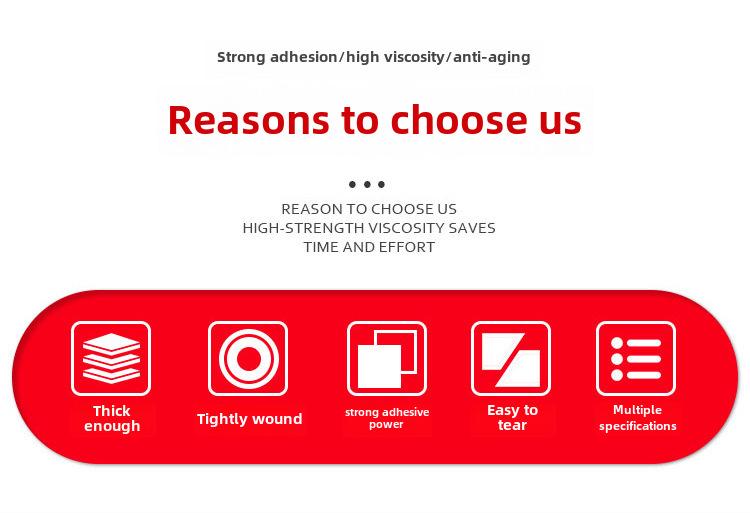 Strong adhesion/high viscosity/anti-aging

Reasons to choose us

REASON TO CHOOSE US
HIGH-STRENGTH VISCOSITY SAVES
TIME AND EFFORT

Thick enough

Tightly wound

strong adhesive power

Easy to tear

Multiple specifications